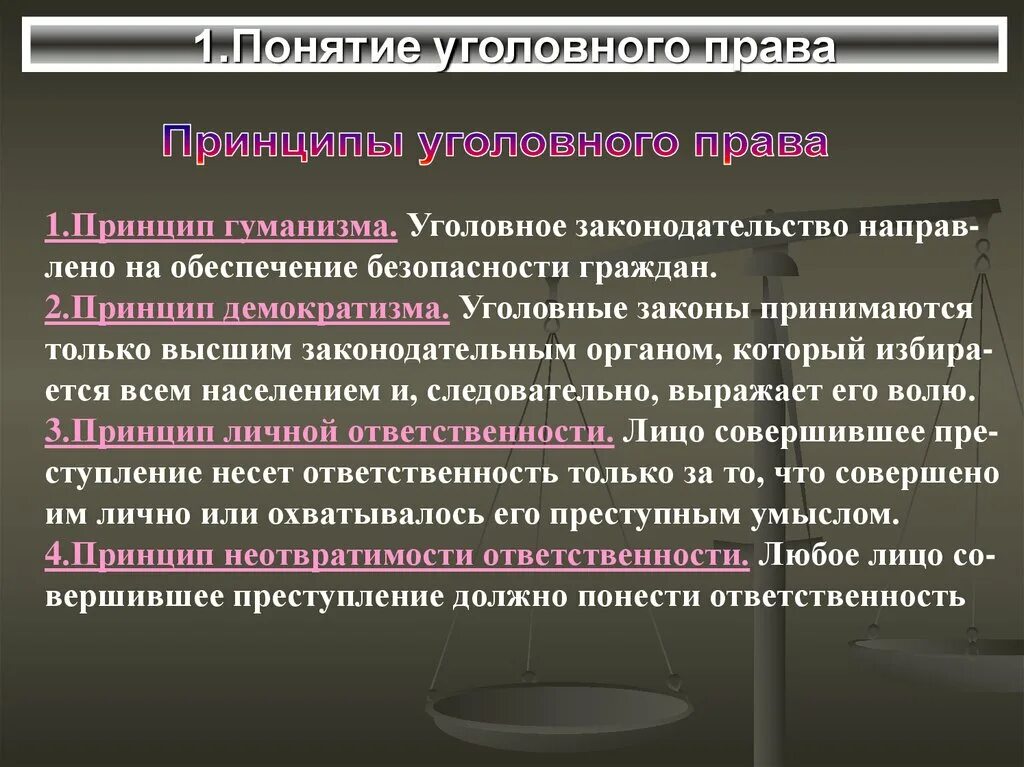 1.Понятие уголовного права

Принципы уголовного права

1.Принцип гуманизма. Уголовное законодательство направлено на обеспечение безопасности граждан.
2.Принцип демократизма. Уголовные законы принимаются только высшим законодательным органом, который избирается всем населением и, следовательно, выражает его волю.
3.Принцип личной ответственности. Лицо совершившее преступление несет ответственность только за то, что совершено им лично или охватывалось его преступным умыслом.
4.Принцип неотвратимости ответственности. Любое лицо совершившее преступление должно понести ответственность